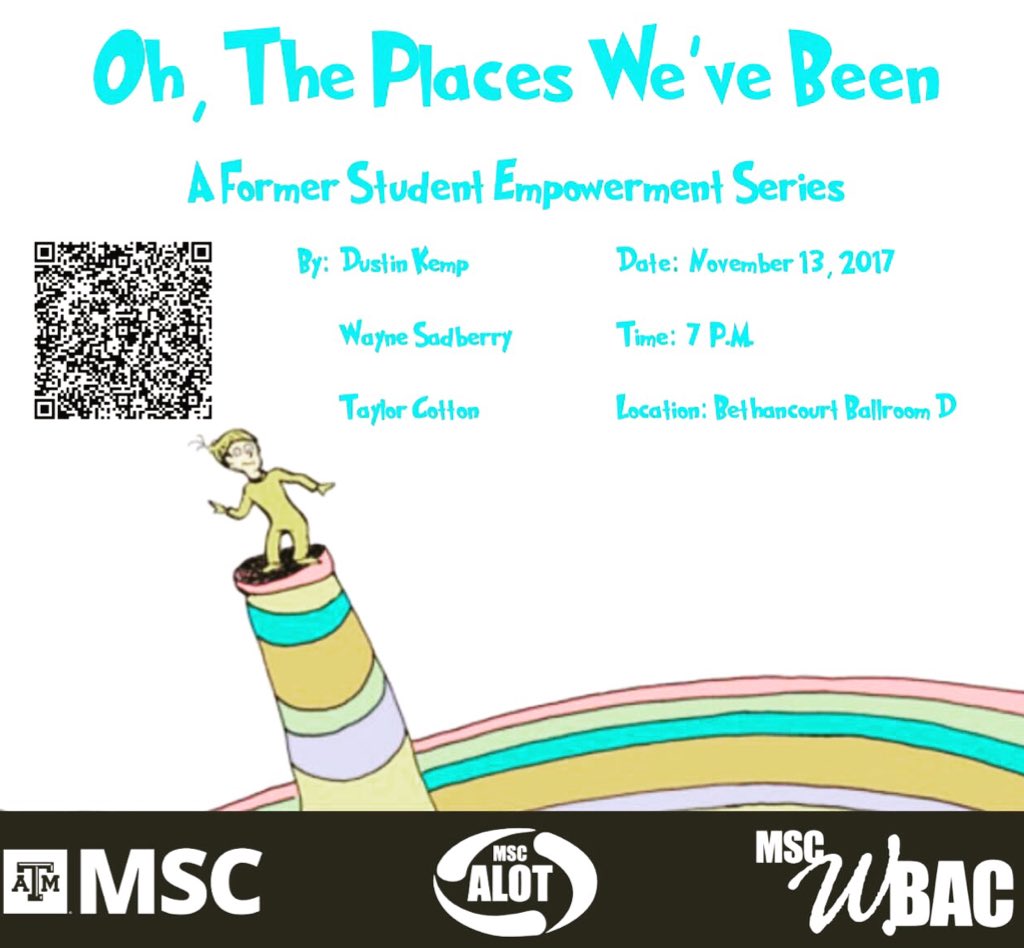 Oh, The Places We've Been

A Former Student Empowerment Series

By: Dustin Kemp

Wayne Sadberry

Taylor Cotton

Date: November 13, 2017

Time: 7 P.M.

Location: Bethancourt Ballroom D

ATM MSC

MSC ALOT

MSC WBAC